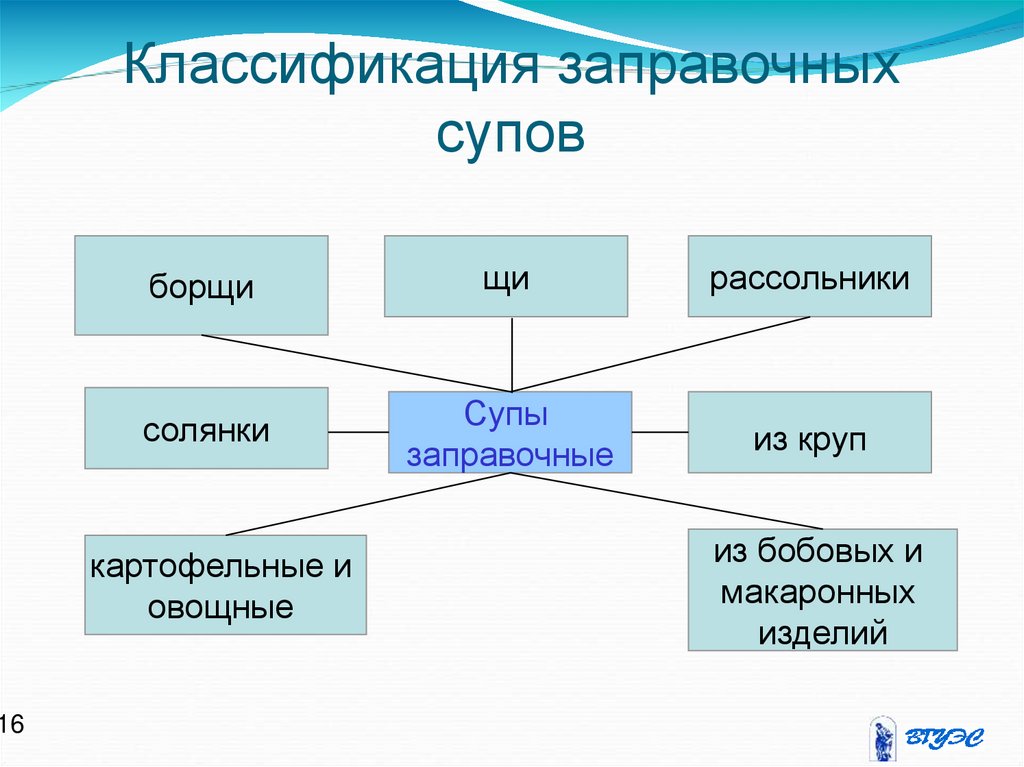 Классификация заправочных супов

борщи

щи

рассольники

солянки

Супы заправочные

из круп

картофельные и овощные

из бобовых и макаронных изделий

16

ВГУЭС